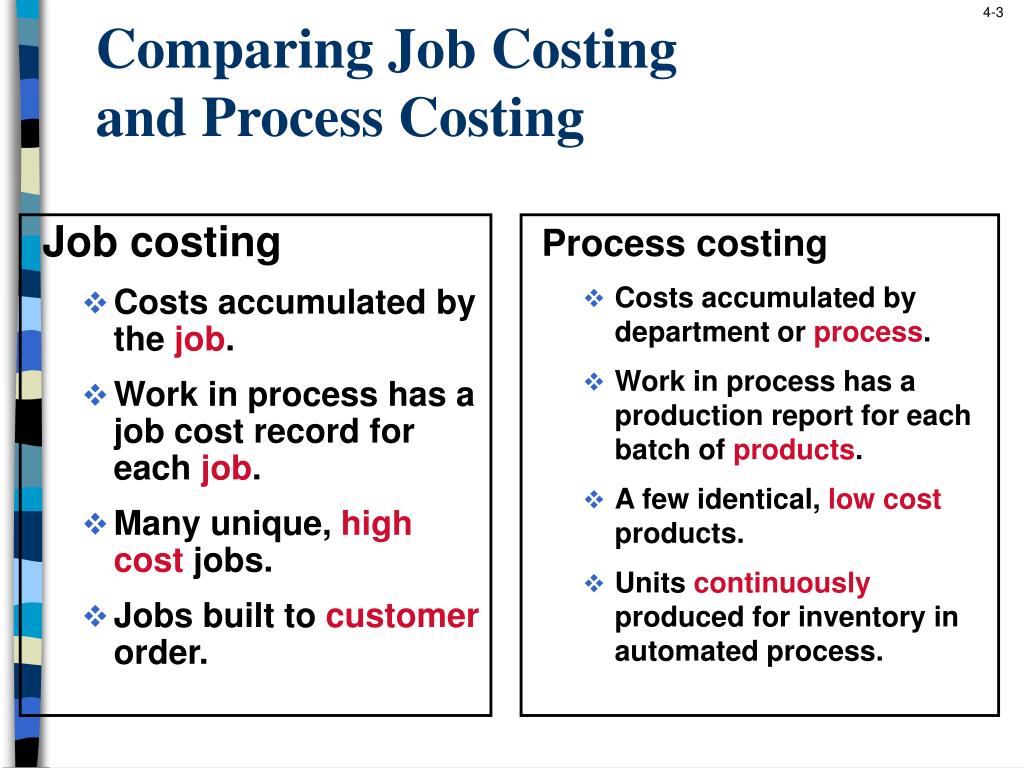 4-3

Comparing Job Costing and Process Costing

Job costing

❖ Costs accumulated by the job.

❖ Work in process has a job cost record for each job.

❖ Many unique, high cost jobs.

❖ Jobs built to customer order.

Process costing

❖ Costs accumulated by department or process.

❖ Work in process has a production report for each batch of products.

❖ A few identical, low cost products.

❖ Units continuously produced for inventory in automated process.